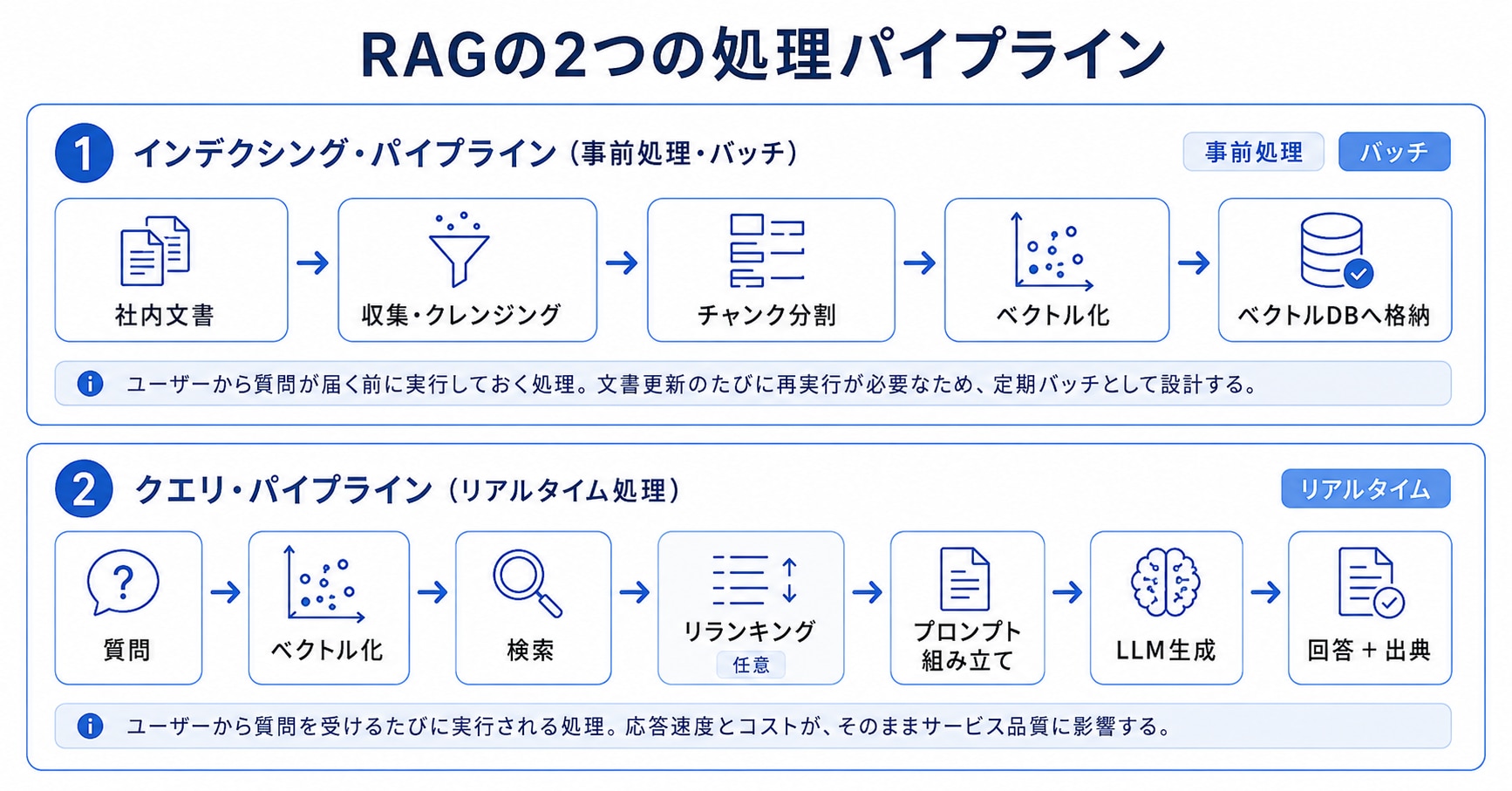 RAGの2つの処理パイプライン

1 インデクシング・パイプライン（事前処理・バッチ）

事前処理 バッチ

社内文書 → 収集・クレンジング → チャンク分割 → ベクトル化 → ベクトルDBへ格納

i ユーザーから質問が届く前に実行しておく処理。文書更新のたびに再実行が必要なため、定期バッチとして設計する。

2 クエリ・パイプライン（リアルタイム処理）

リアルタイム

質問 → ベクトル化 → 検索 → リランキング 任意 → プロンプト組み立て → LLM生成 → 回答 + 出典

i ユーザーから質問を受けるたびに実行される処理。応答速度とコストが、そのままサービス品質に影響する。